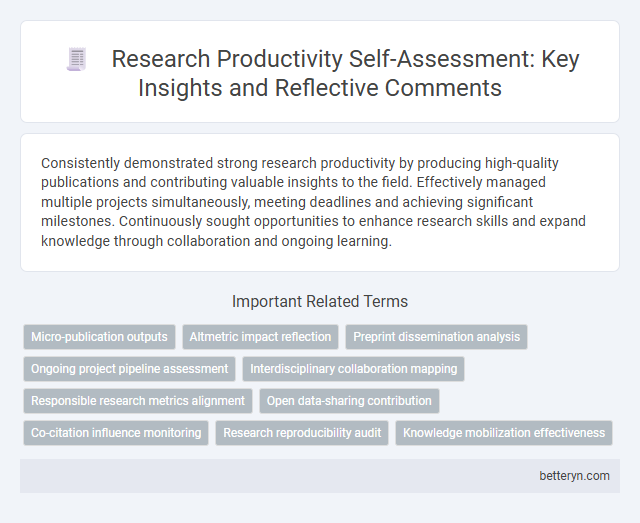 Research Productivity Self-Assessment: Key Insights and Reflective Comments

Consistently demonstrated strong research productivity by producing high-quality publications and contributing valuable insights to the field. Effectively managed multiple projects simultaneously, meeting deadlines and achieving significant milestones. Continuously sought opportunities to enhance research skills and expand knowledge through collaboration and ongoing learning.

Important Related Terms

Micro-publication outputs
Altmetric impact reflection
Preprint dissemination analysis
Ongoing project pipeline assessment
Interdisciplinary collaboration mapping
Responsible research metrics alignment
Open data-sharing contribution
Co-citation influence monitoring
Research reproducibility audit
Knowledge mobilization effectiveness

betteryn.com